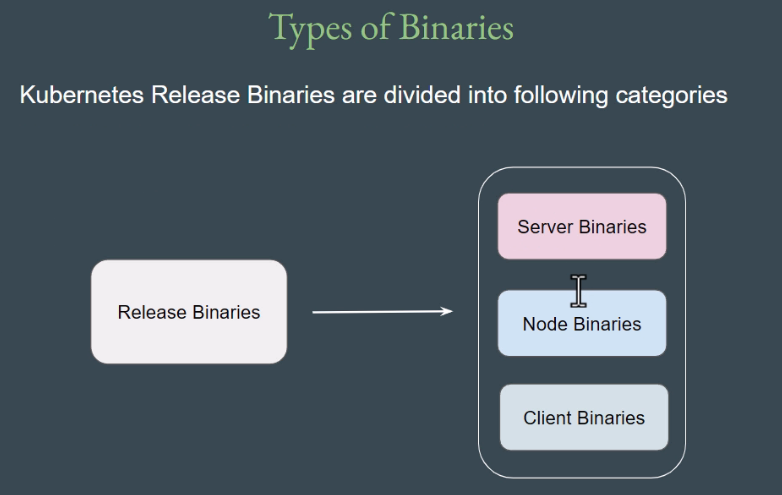 Types of Binaries

Kubernetes Release Binaries are divided into following categories

Release Binaries

Server Binaries

Node Binaries

Client Binaries